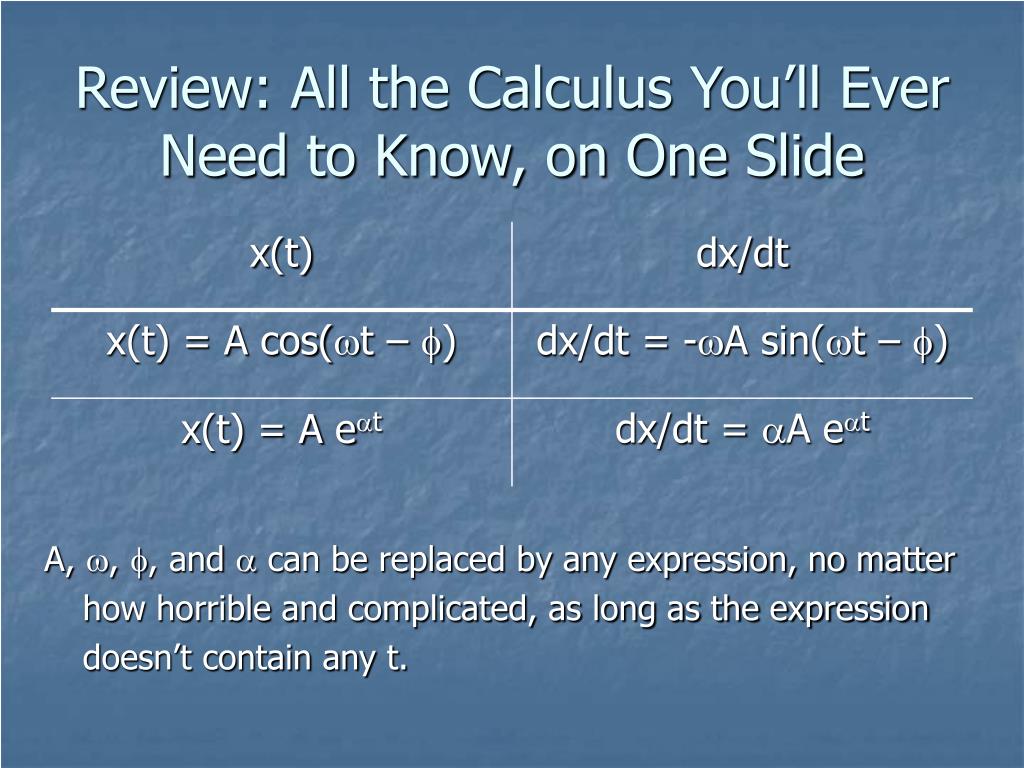 Review: All the Calculus You'll Ever Need to Know, on One Slide

| x(t) | dx/dt |
|---|---|
| $x(t) = A \cos(\omega t - \phi)$ | $dx/dt = -\omega A \sin(\omega t - \phi)$ |
| $x(t) = A e^{\alpha t}$ | $dx/dt = \alpha A e^{\alpha t}$ |

A, $\omega$, $\phi$, and $\alpha$ can be replaced by any expression, no matter how horrible and complicated, as long as the expression doesn't contain any t.